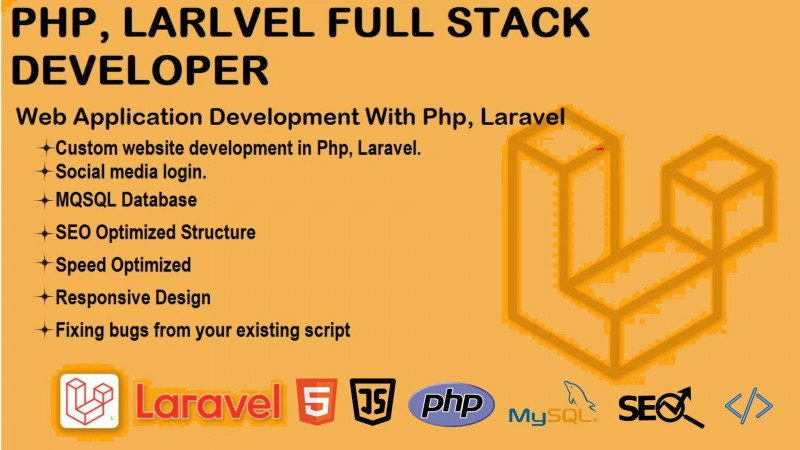 PHP, LARLVEL FULL STACK DEVELOPER

Web Application Development With Php, Laravel

✦ Custom website development in Php, Laravel.
✦ Social media login.
✦ MQSQL Database
✦ SEO Optimized Structure
✦ Speed Optimized
✦ Responsive Design
✦ Fixing bugs from your existing script

Laravel 5 JS php MySQL SEO </>